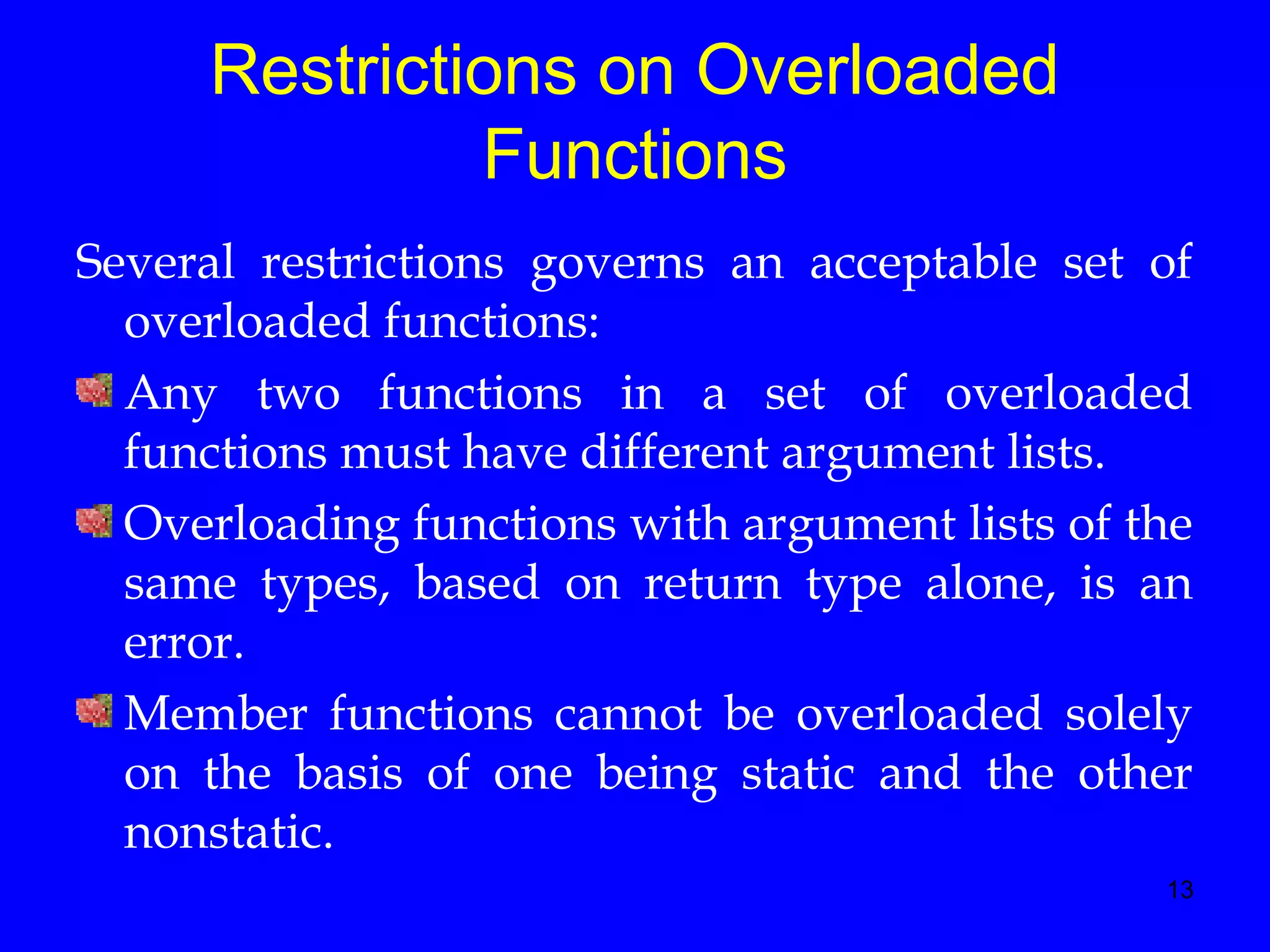 Restrictions on Overloaded Functions

Several restrictions governs an acceptable set of overloaded functions:

Any two functions in a set of overloaded functions must have different argument lists.

Overloading functions with argument lists of the same types, based on return type alone, is an error.

Member functions cannot be overloaded solely on the basis of one being static and the other nonstatic.

13